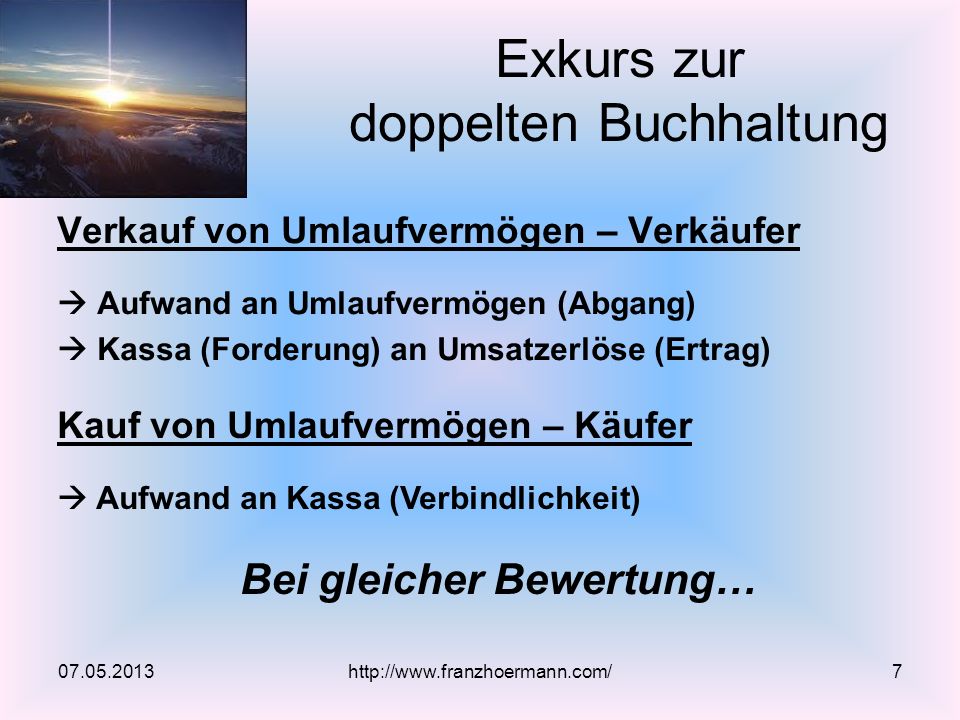 Exkurs zur doppelten Buchhaltung

Verkauf von Umlaufvermögen – Verkäufer

→ Aufwand an Umlaufvermögen (Abgang)
→ Kassa (Forderung) an Umsatzerlöse (Ertrag)

Kauf von Umlaufvermögen – Käufer

→ Aufwand an Kassa (Verbindlichkeit)

Bei gleicher Bewertung…

07.05.2013 http://www.franzhoermann.com/ 7